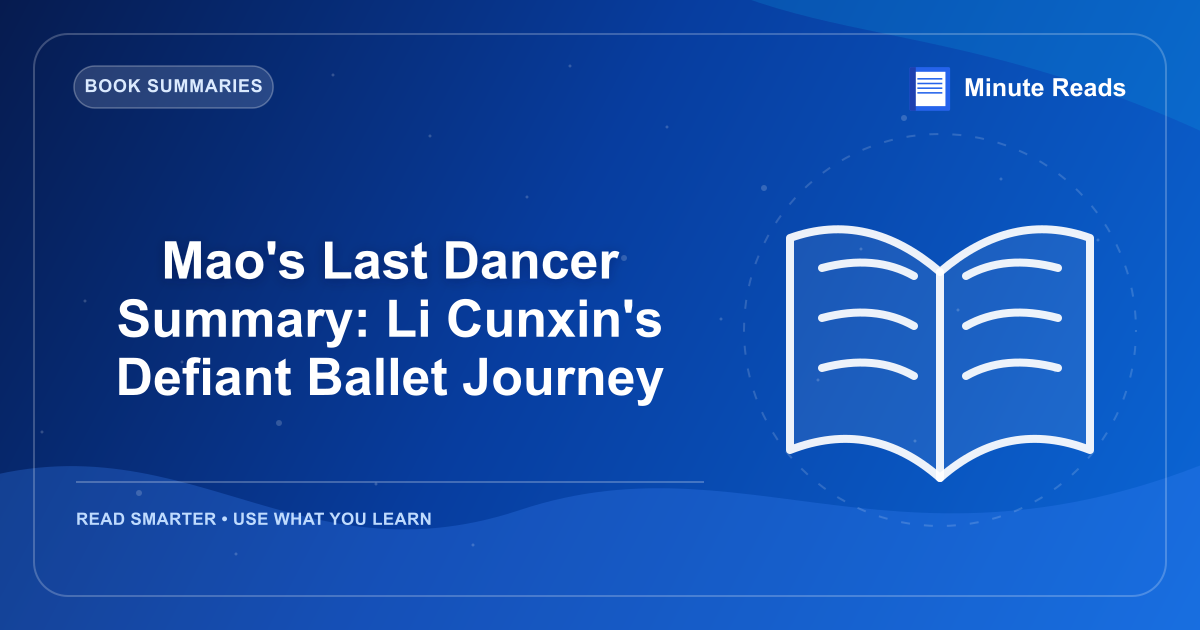 BOOK SUMMARIES

Minute Reads

Mao's Last Dancer Summary: Li Cunxin's Defiant Ballet Journey

READ SMARTER • USE WHAT YOU LEARN